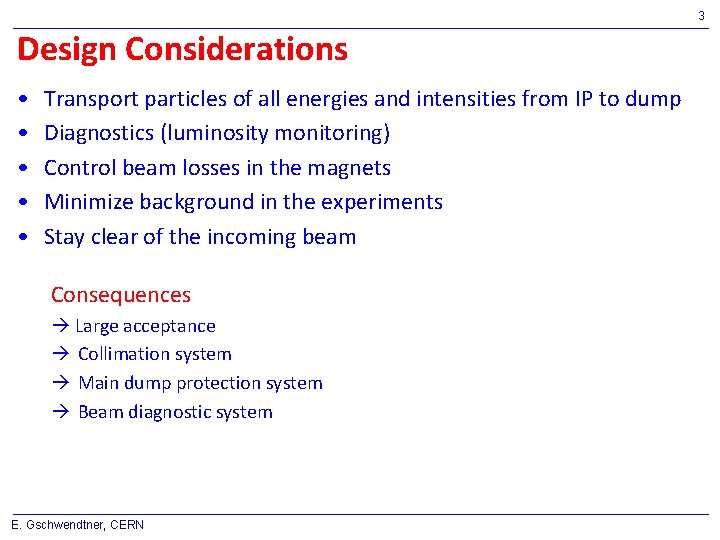 3

Design Considerations

• Transport particles of all energies and intensities from IP to dump
• Diagnostics (luminosity monitoring)
• Control beam losses in the magnets
• Minimize background in the experiments
• Stay clear of the incoming beam

Consequences
→ Large acceptance
→ Collimation system
→ Main dump protection system
→ Beam diagnostic system

E. Gschwendtner, CERN